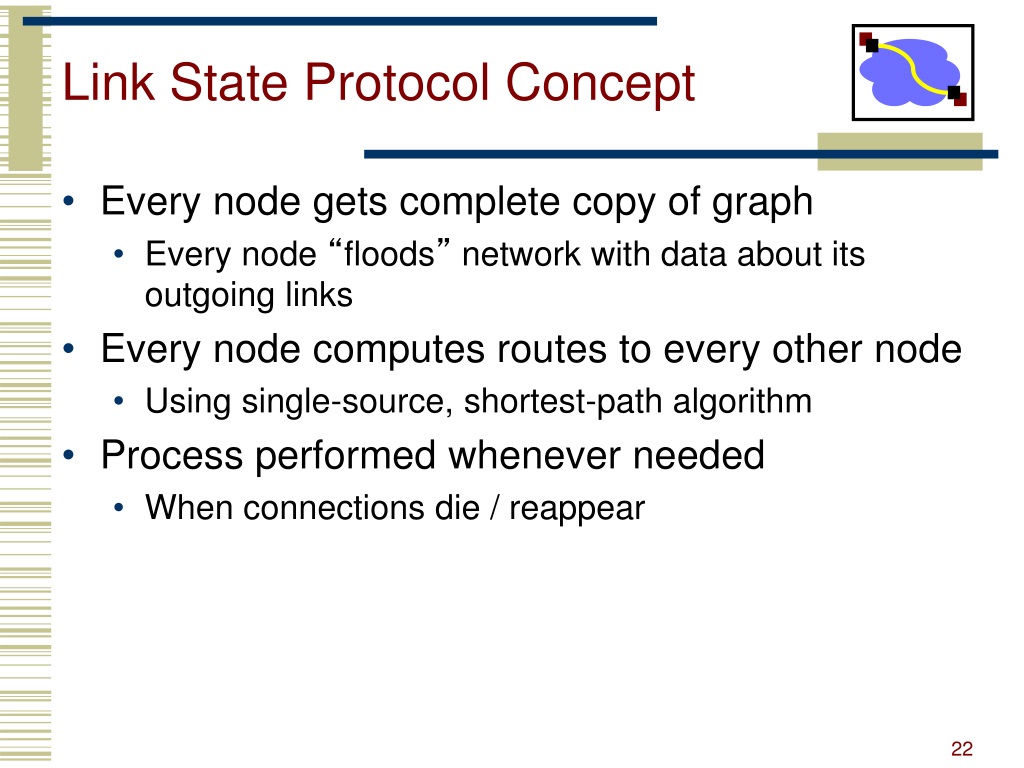 Link State Protocol Concept

• Every node gets complete copy of graph
  • Every node “floods” network with data about its outgoing links
• Every node computes routes to every other node
  • Using single-source, shortest-path algorithm
• Process performed whenever needed
  • When connections die / reappear

22